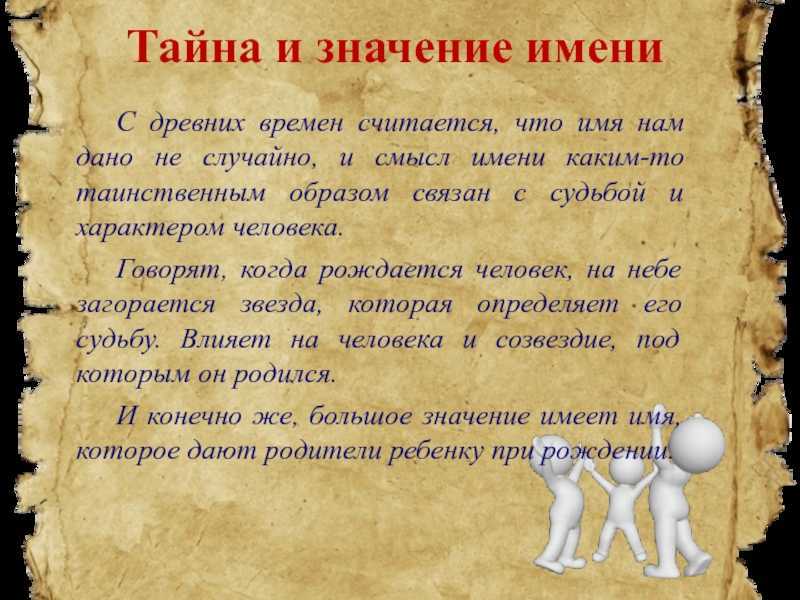 Тайна и значение имени

С древних времен считается, что имя нам дано не случайно, и смысл имени каким-то таинственным образом связан с судьбой и характером человека.

Говорят, когда рождается человек, на небе загорается звезда, которая определяет его судьбу. Влияет на человека и созвездие, под которым он родился.

И конечно же, большое значение имеет имя, которое дают родители ребенку при рождении.